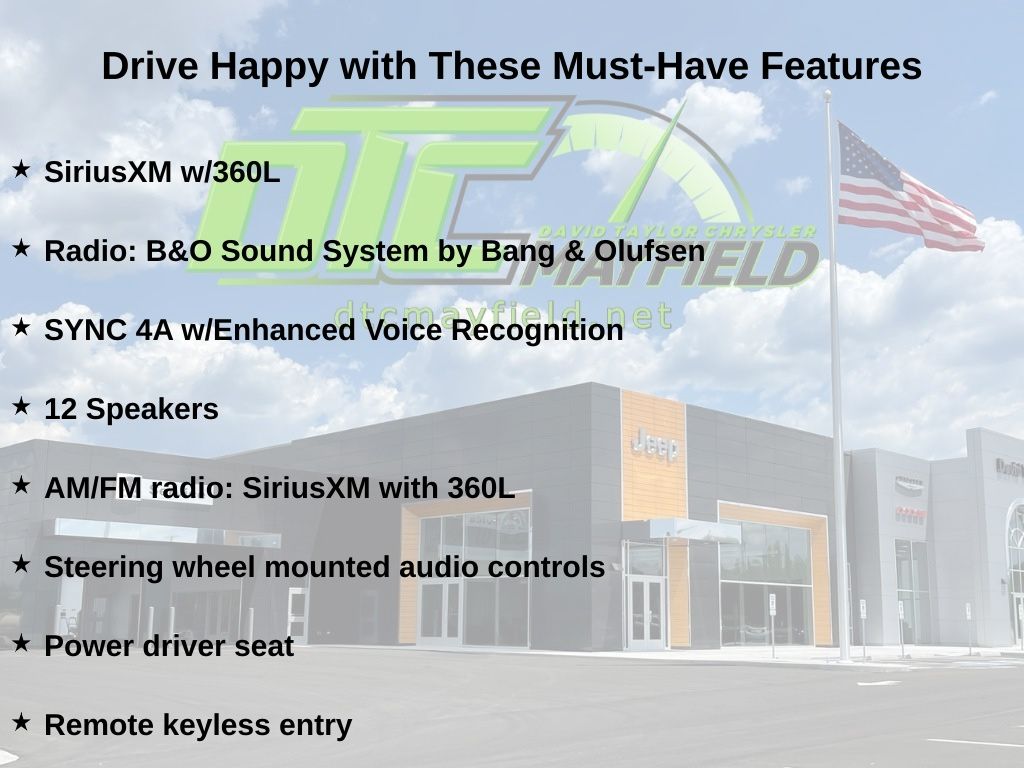 Drive Happy with These Must-Have Features

DTC DAVID TAYLOR CHRYSLER MAYFIELD

dtcmayfield.net

★ SiriusXM w/360L

★ Radio: B&O Sound System by Bang & Olufsen

★ SYNC 4A w/Enhanced Voice Recognition

★ 12 Speakers

★ AM/FM radio: SiriusXM with 360L

★ Steering wheel mounted audio controls

★ Power driver seat

★ Remote keyless entry

Jeep